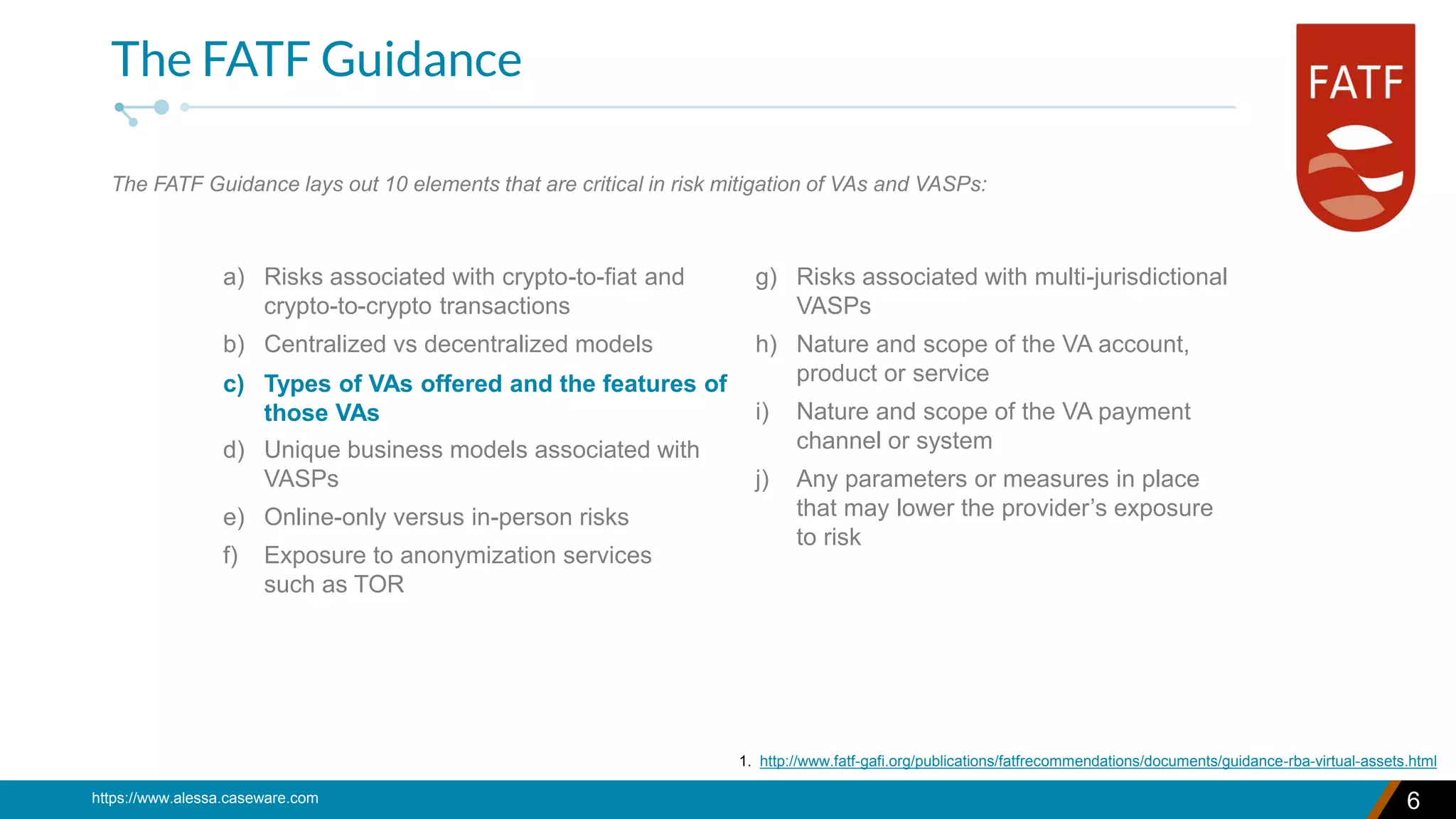 The FATF Guidance

FATF

The FATF Guidance lays out 10 elements that are critical in risk mitigation of VAs and VASPs:

a) Risks associated with crypto-to-fiat and crypto-to-crypto transactions

b) Centralized vs decentralized models

c) Types of VAs offered and the features of those VAs

d) Unique business models associated with VASPs

e) Online-only versus in-person risks

f) Exposure to anonymization services such as TOR

g) Risks associated with multi-jurisdictional VASPs

h) Nature and scope of the VA account, product or service

i) Nature and scope of the VA payment channel or system

j) Any parameters or measures in place that may lower the provider's exposure to risk

1. http://www.fatf-gafi.org/publications/fatfrecommendations/documents/guidance-rba-virtual-assets.html

https://www.alessa.caseware.com

6